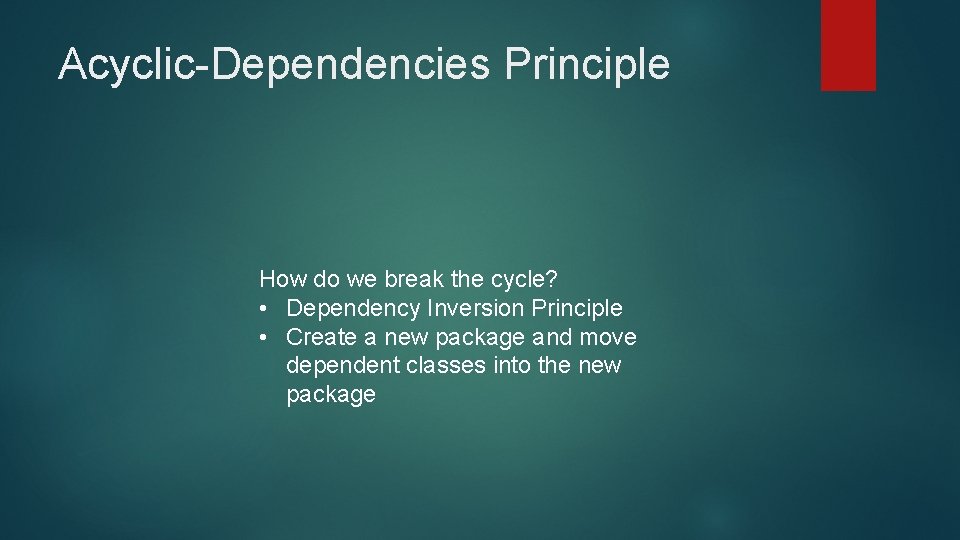 Acyclic-Dependencies Principle

How do we break the cycle?
• Dependency Inversion Principle
• Create a new package and move dependent classes into the new package